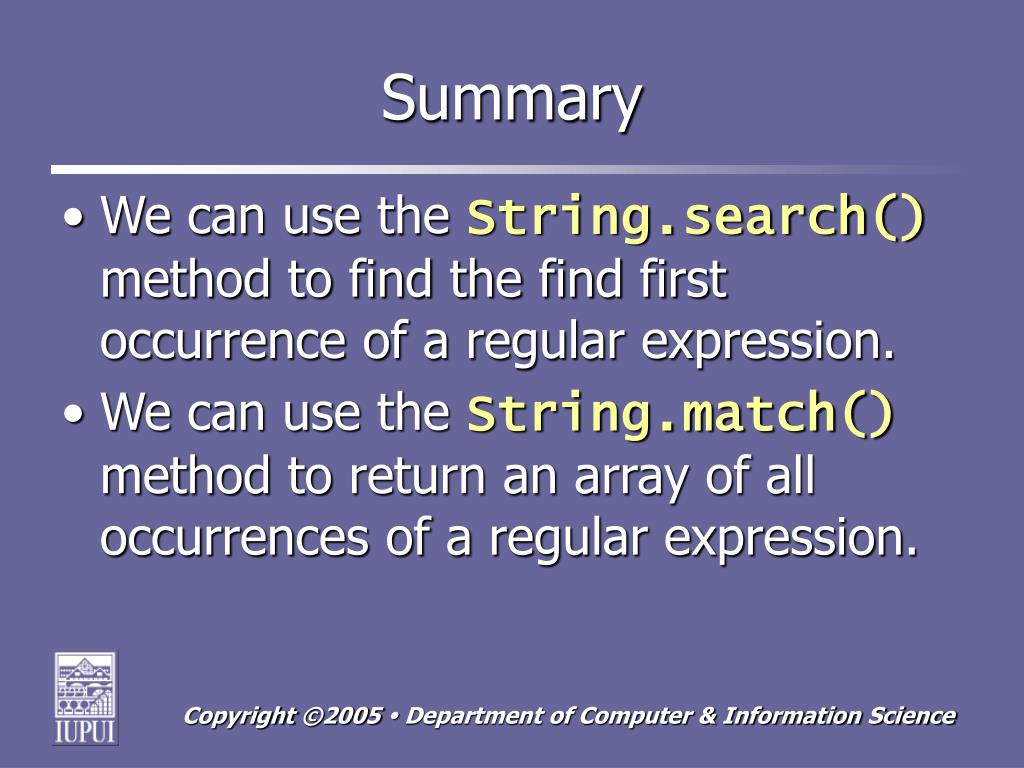 Summary

• We can use the String.search() method to find the find first occurrence of a regular expression.

• We can use the String.match() method to return an array of all occurrences of a regular expression.

IUPUI

Copyright ©2005 • Department of Computer & Information Science